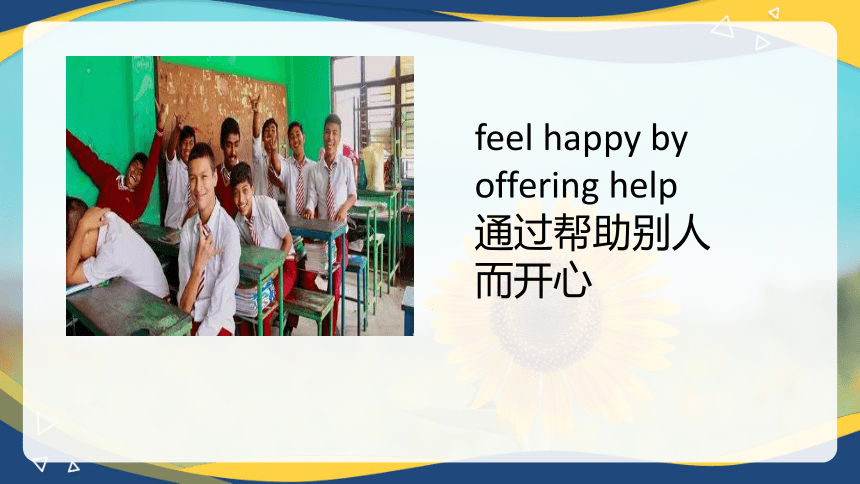 feel happy by offering help
通过帮助别人而开心